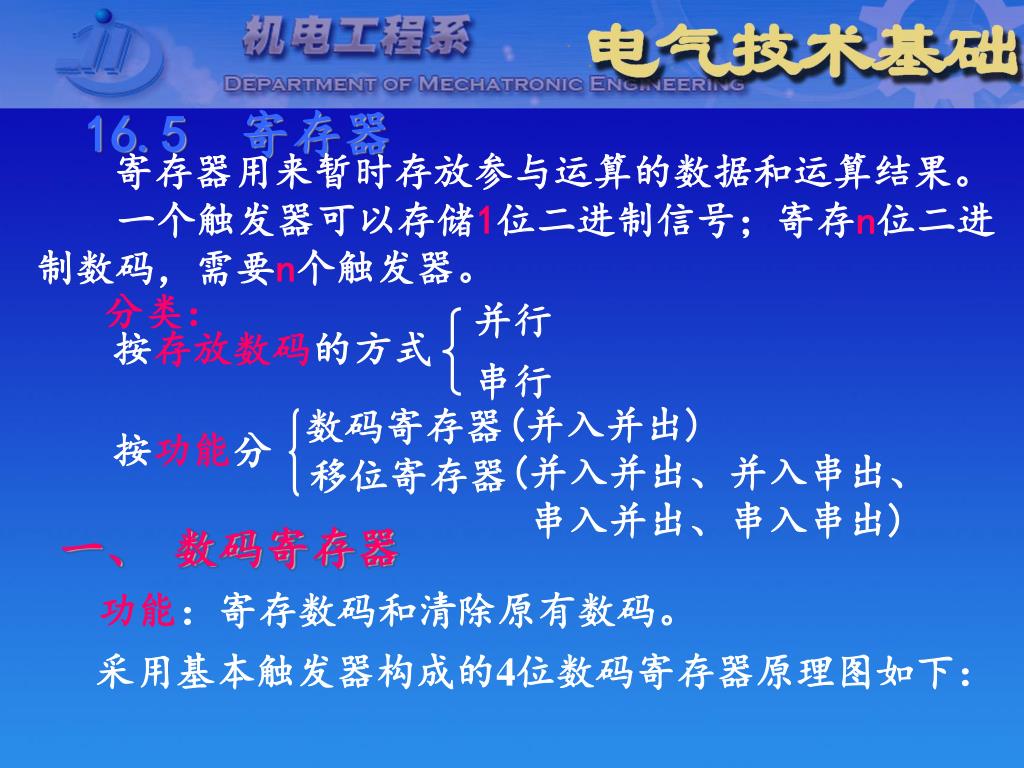 机电工程系

DEPARTMENT OF MECHATRONIC ENGINEERING

电气技术基础

16.5 寄存器

寄存器用来暂时存放参与运算的数据和运算结果。

一个触发器可以存储1位二进制信号；寄存n位二进制数码，需要n个触发器。

分类：

按存放数码的方式 并行 串行

按功能分 数码寄存器(并入并出) 移位寄存器(并入并出、并入串出、串入并出、串入串出)

一、 数码寄存器

功能：寄存数码和清除原有数码。

采用基本触发器构成的4位数码寄存器原理图如下：